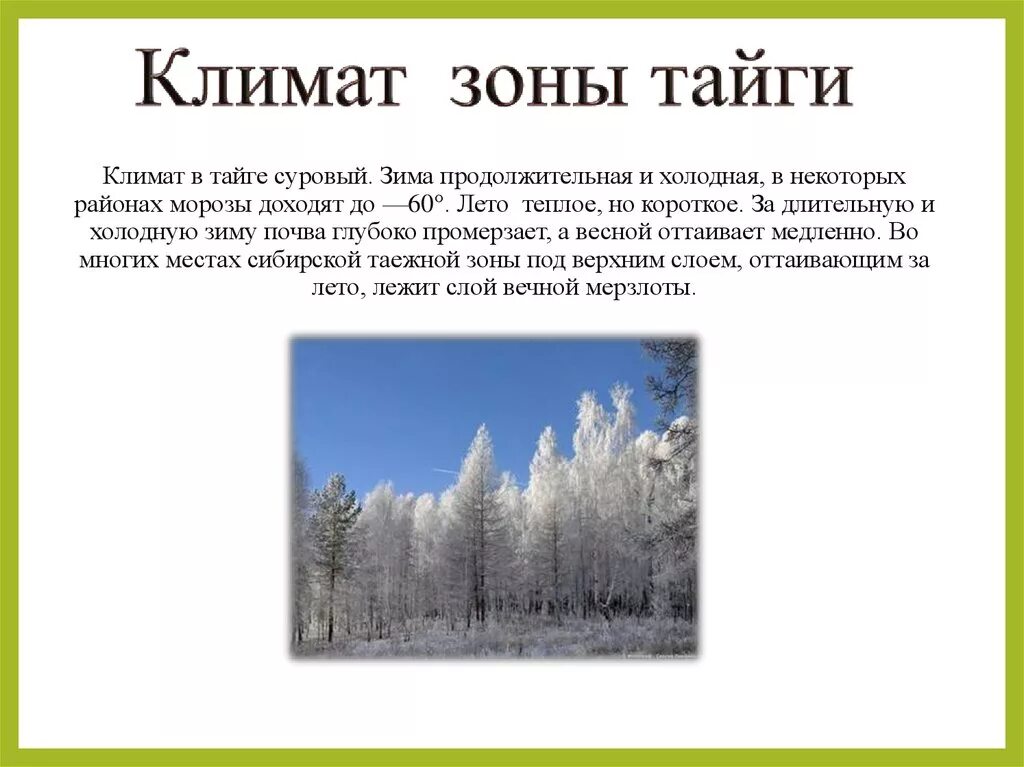 Климат зоны тайги

Климат в тайге суровый. Зима продолжительная и холодная, в некоторых районах морозы доходят до —60°. Лето теплое, но короткое. За длительную и холодную зиму почва глубоко промерзает, а весной оттаивает медленно. Во многих местах сибирской таежной зоны под верхним слоем, оттаивающим за лето, лежит слой вечной мерзлоты.